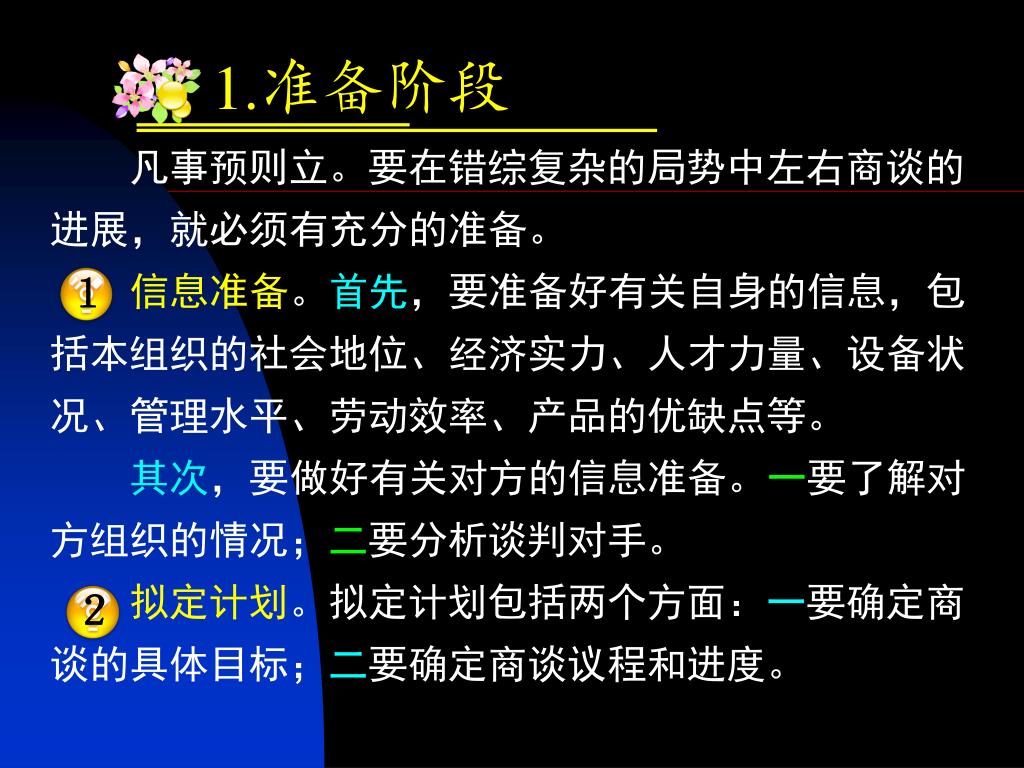 1.准备阶段

凡事预则立。要在错综复杂的局势中左右商谈的进展，就必须有充分的准备。

1 信息准备。首先，要准备好有关自身的信息，包括本组织的社会地位、经济实力、人才力量、设备状况、管理水平、劳动效率、产品的优缺点等。

其次，要做好有关对方的信息准备。一要了解对方组织的情况；二要分析谈判对手。

2 拟定计划。拟定计划包括两个方面：一要确定商谈的具体目标；二要确定商谈议程和进度。